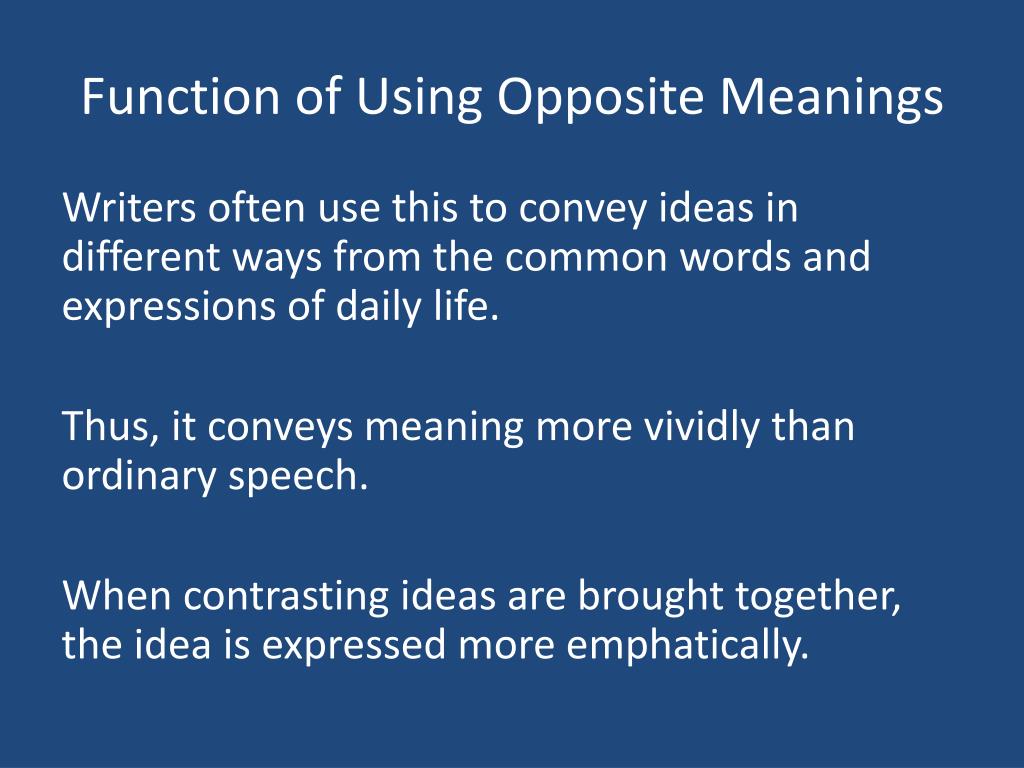 Function of Using Opposite Meanings

Writers often use this to convey ideas in different ways from the common words and expressions of daily life.

Thus, it conveys meaning more vividly than ordinary speech.

When contrasting ideas are brought together, the idea is expressed more emphatically.